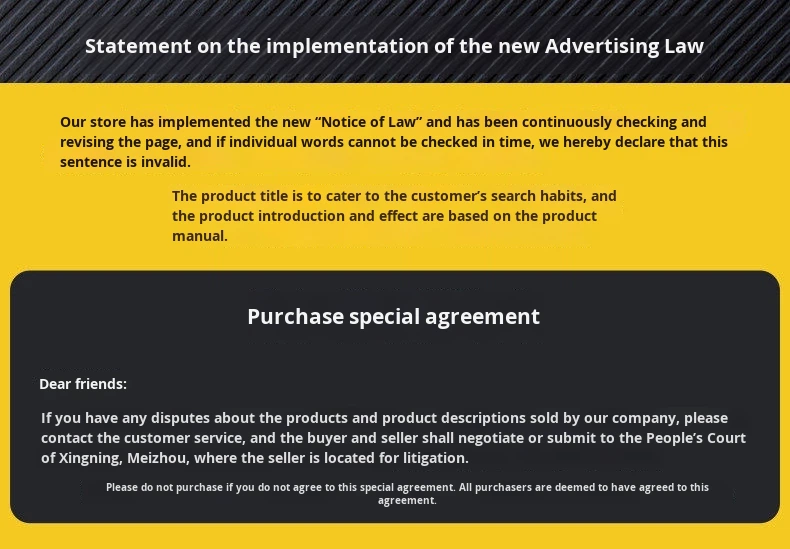 Statement on the implementation of the new Advertising Law

Our store has implemented the new “Notice of Law” and has been continuously checking and revising the page, and if individual words cannot be checked in time, we hereby declare that this sentence is invalid.

The product title is to cater to the customer’s search habits, and the product introduction and effect are based on the product manual.

Purchase special agreement

Dear friends:

If you have any disputes about the products and product descriptions sold by our company, please contact the customer service, and the buyer and seller shall negotiate or submit to the People’s Court of Xingning, Meizhou, where the seller is located for litigation.

Please do not purchase if you do not agree to this special agreement. All purchasers are deemed to have agreed to this agreement.